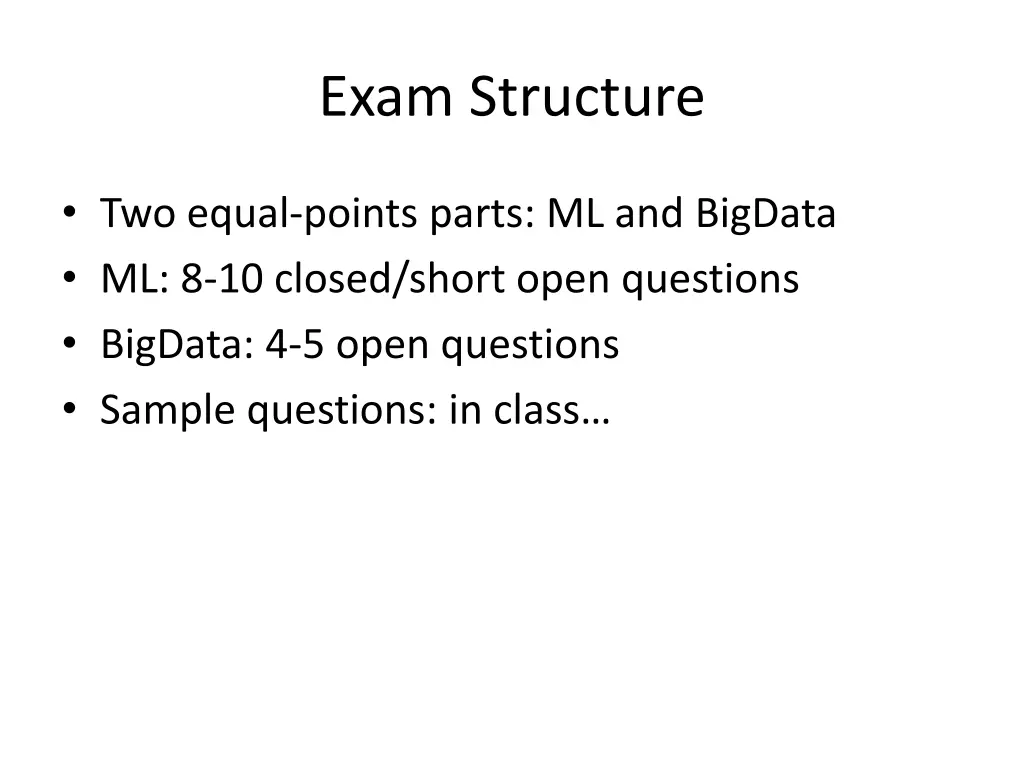 Exam Structure

• Two equal-points parts: ML and BigData
• ML: 8-10 closed/short open questions
• BigData: 4-5 open questions
• Sample questions: in class…